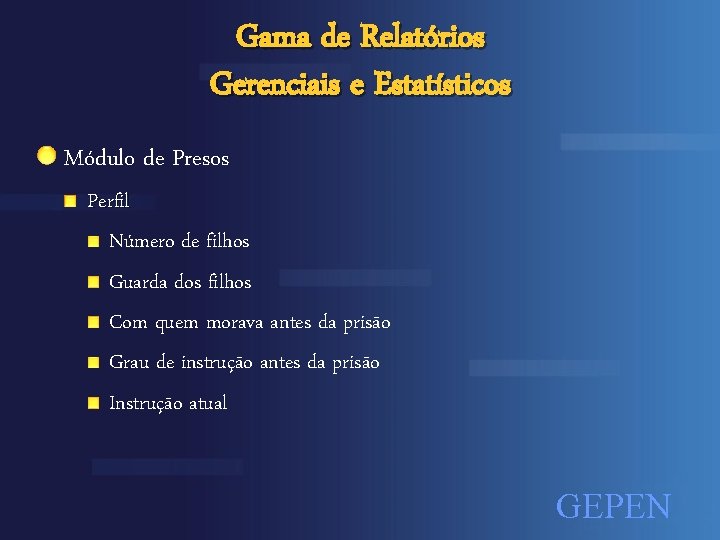 Gama de Relatórios
Gerenciais e Estatísticos

Módulo de Presos

Perfil

Número de filhos

Guarda dos filhos

Com quem morava antes da prisão

Grau de instrução antes da prisão

Instrução atual

GEPEN